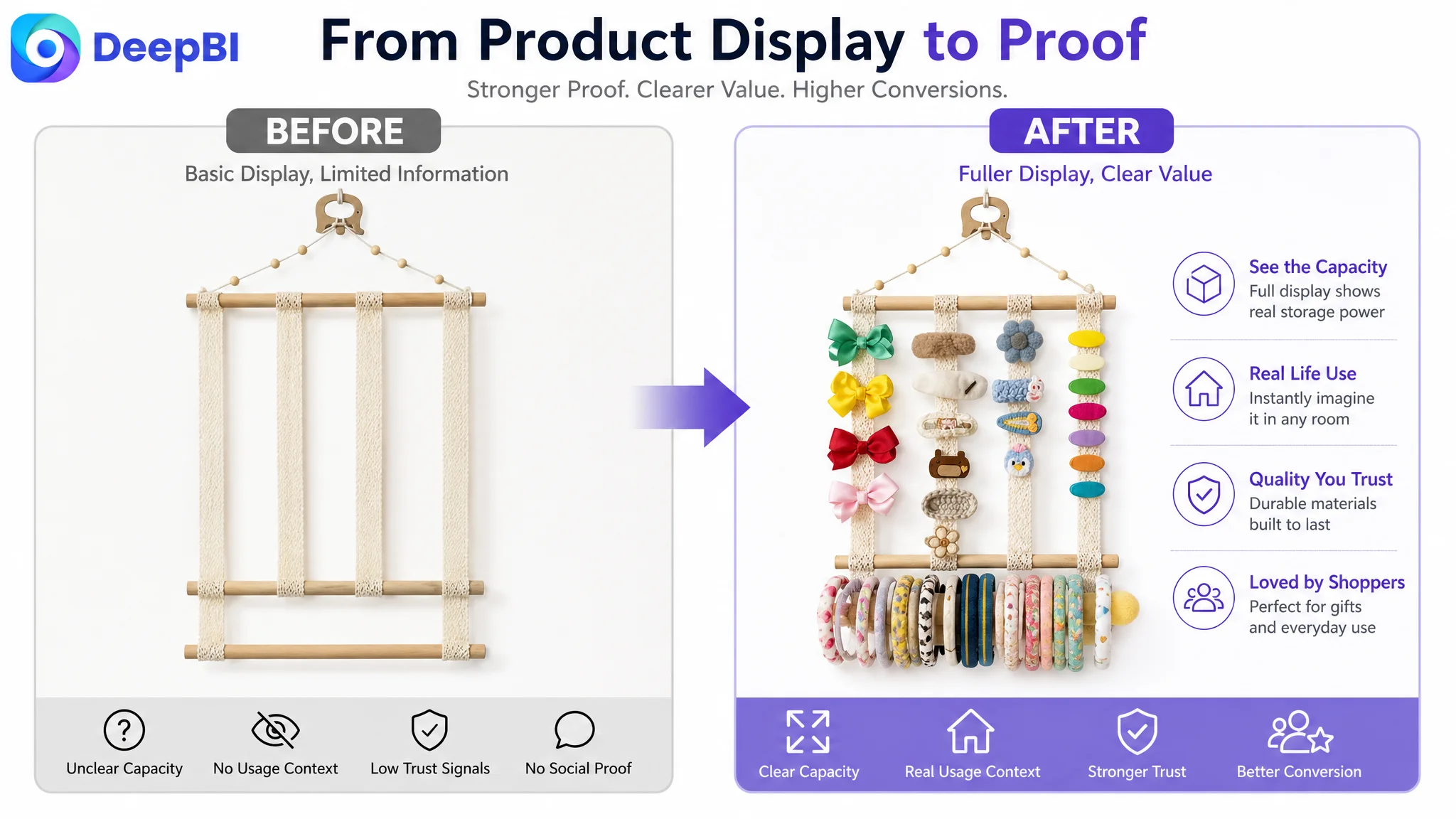 DeepBI

From Product Display to Proof

Stronger Proof. Clearer Value. Higher Conversions.

BEFORE

Basic Display, Limited Information

Unclear Capacity

No Usage Context

Low Trust Signals

No Social Proof

AFTER

Fuller Display, Clear Value

See the Capacity
Full display shows real storage power

Real Life Use
Instantly imagine it in any room

Quality You Trust
Durable materials built to last

Loved by Shoppers
Perfect for gifts and everyday use

Clear Capacity

Real Usage Context

Stronger Trust

Better Conversion